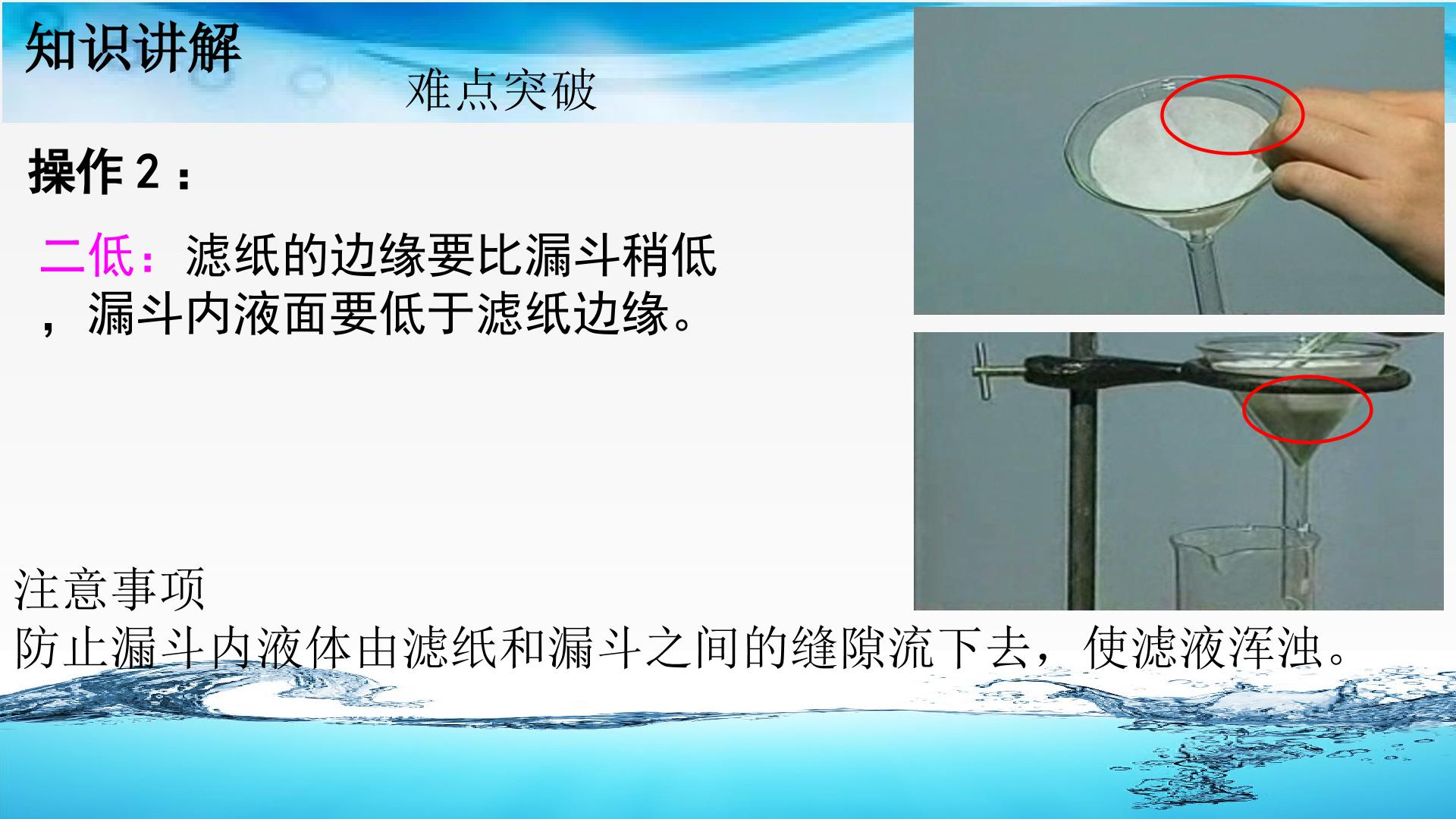 知识讲解

难点突破

操作 2：

二低：滤纸的边缘要比漏斗稍低，漏斗内液面要低于滤纸边缘。

注意事项
防止漏斗内液体由滤纸和漏斗之间的缝隙流下去，使滤液浑浊。